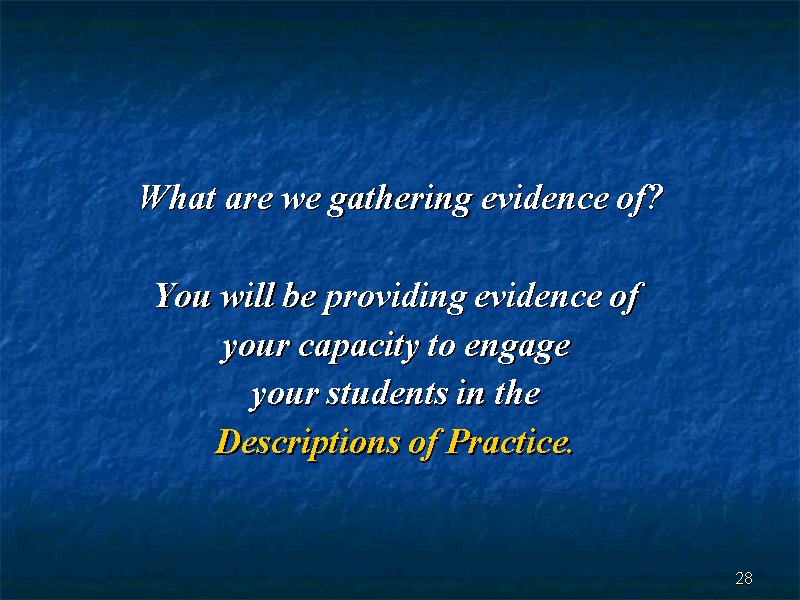 What are we gathering evidence of?

You will be providing evidence of your capacity to engage your students in the Descriptions of Practice.

28